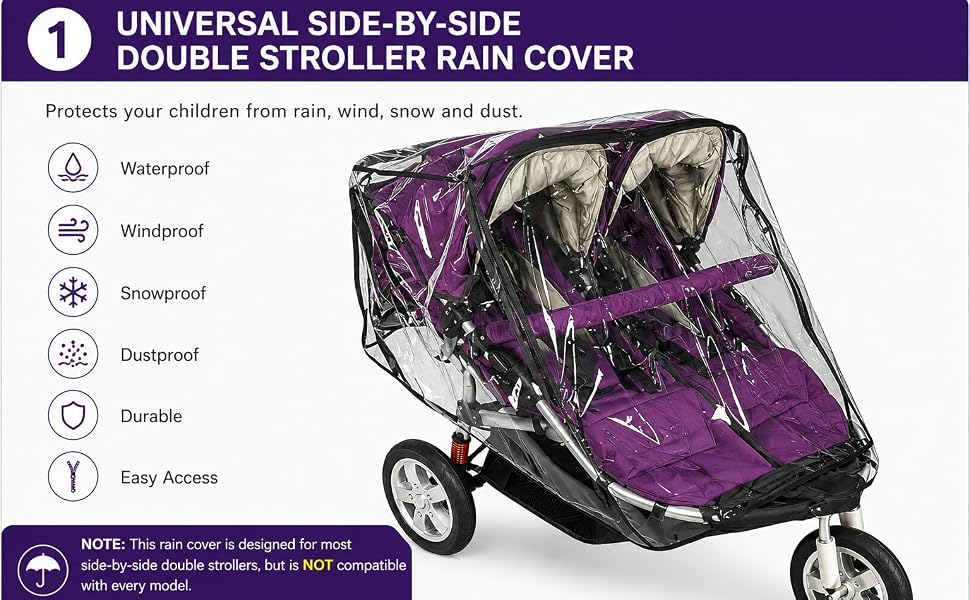 1 UNIVERSAL SIDE-BY-SIDE DOUBLE STROLLER RAIN COVER

Protects your children from rain, wind, snow and dust.

Waterproof

Windproof

Snowproof

Dustproof

Durable

Easy Access

NOTE: This rain cover is designed for most side-by-side double strollers, but is NOT compatible with every model.